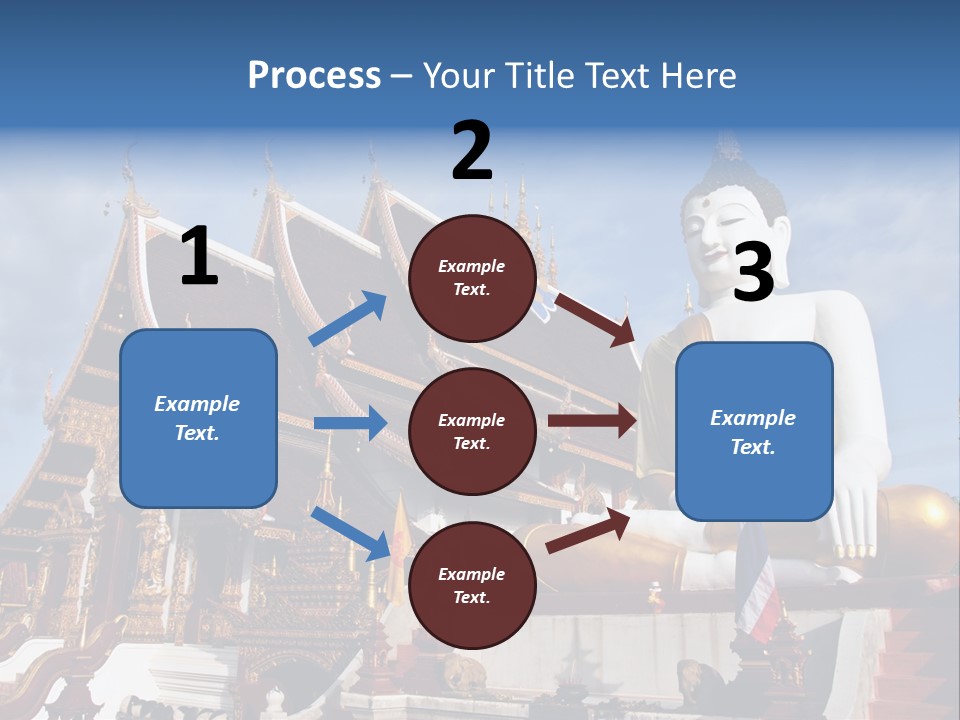 Process – Your Title Text Here

1

Example Text.

2

Example Text.

Example Text.

Example Text.

3

Example Text.